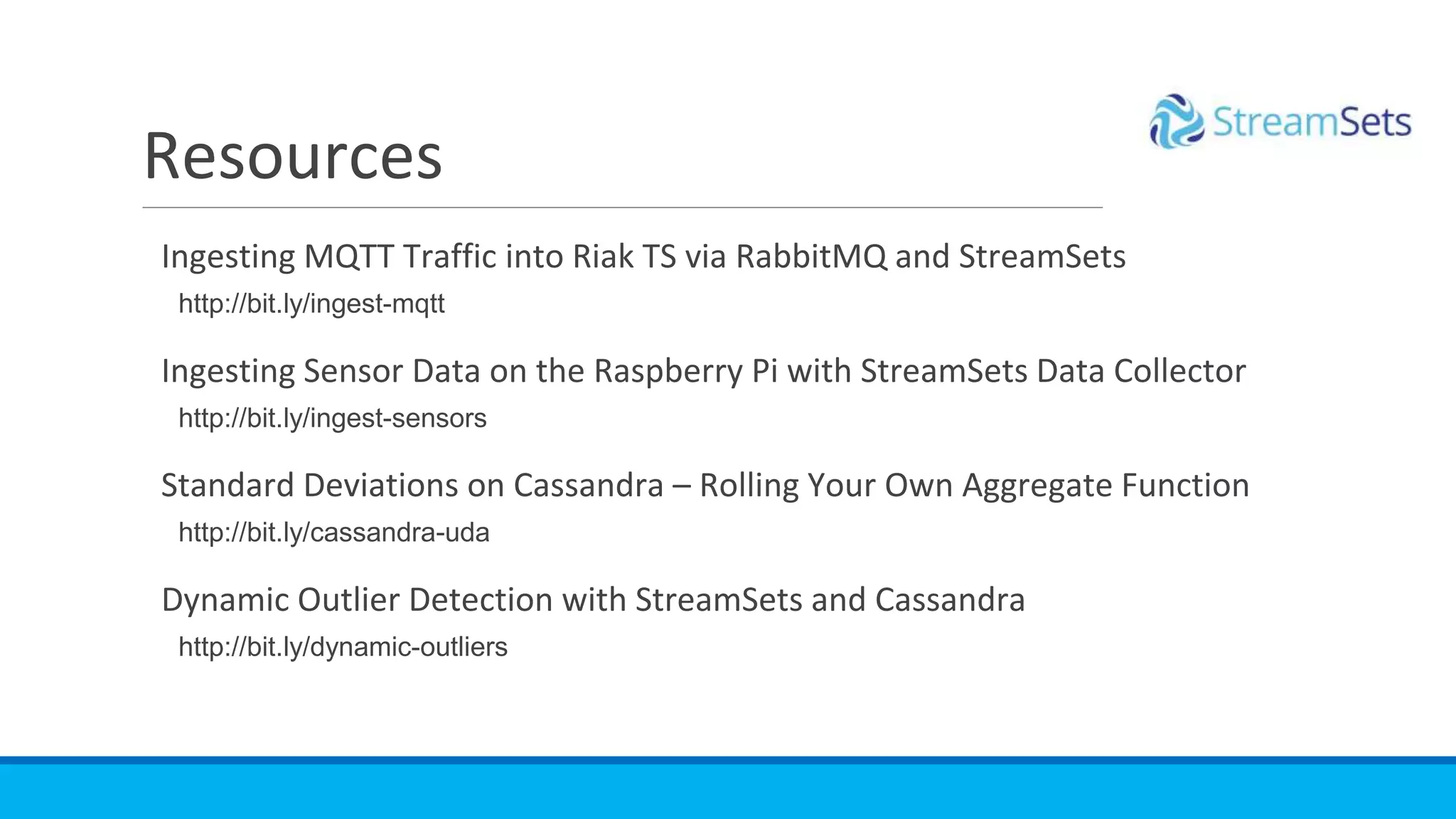 Resources

StreamSets

Ingesting MQTT Traffic into Riak TS via RabbitMQ and StreamSets
http://bit.ly/ingest-mqtt

Ingesting Sensor Data on the Raspberry Pi with StreamSets Data Collector
http://bit.ly/ingest-sensors

Standard Deviations on Cassandra – Rolling Your Own Aggregate Function
http://bit.ly/cassandra-uda

Dynamic Outlier Detection with StreamSets and Cassandra
http://bit.ly/dynamic-outliers